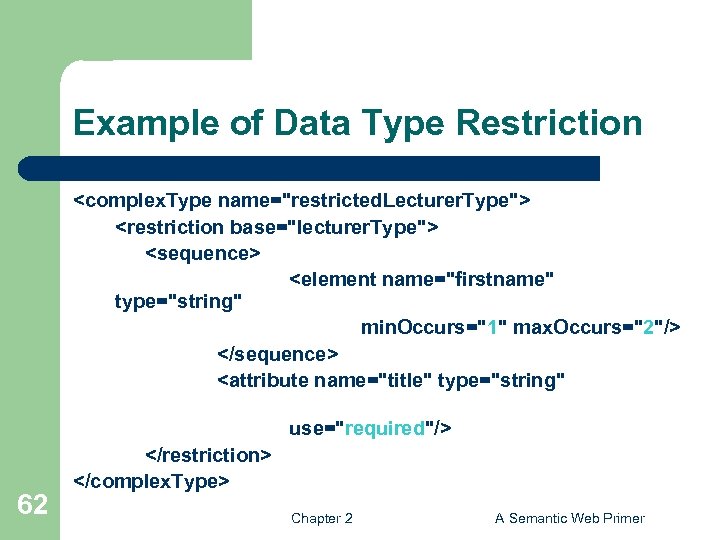 Example of Data Type Restriction

<complexType name="restrictedLecturerType">
<restriction base="lecturerType">
<sequence>
<element name="firstname" type="string"
minOccurs="1" maxOccurs="2"/>
</sequence>
<attribute name="title" type="string"

use="required"/>
</restriction>
</complexType>

62

Chapter 2

A Semantic Web Primer